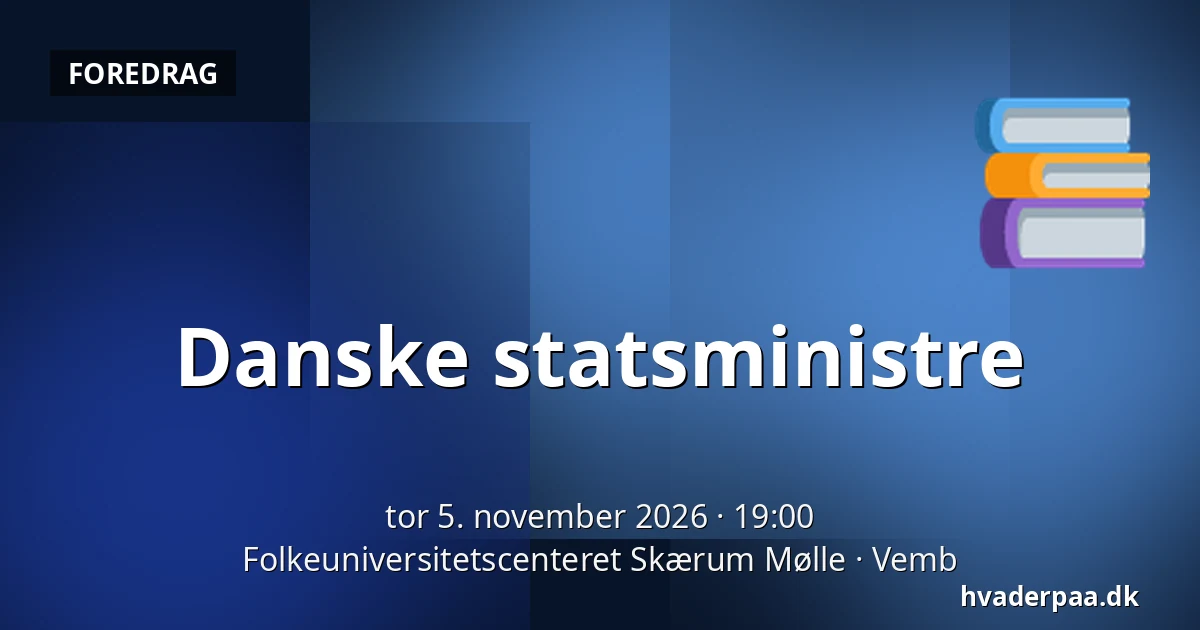 FOREDRAG

Danske statsministre

tor 5. november 2026 · 19:00
Folkeuniversitetscenteret Skærum Mølle · Vemb

hvaderpaa.dk